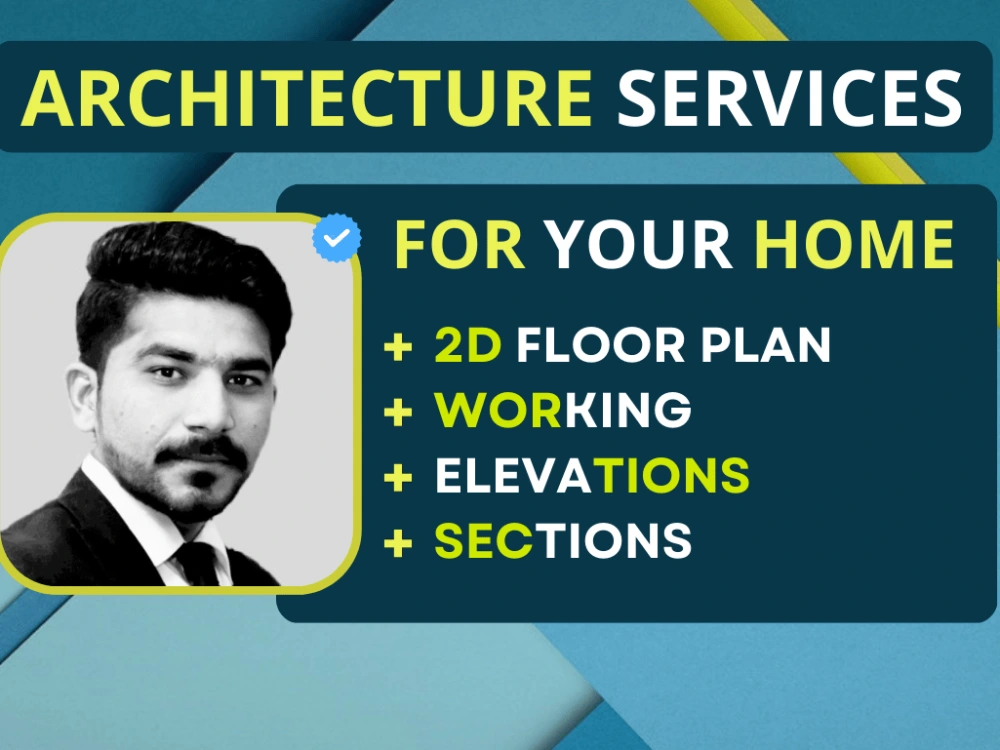 ARCHITECTURE SERVICES

FOR YOUR HOME

+ 2D FLOOR PLAN
+ WORKING
+ ELEVATIONS
+ SECTIONS